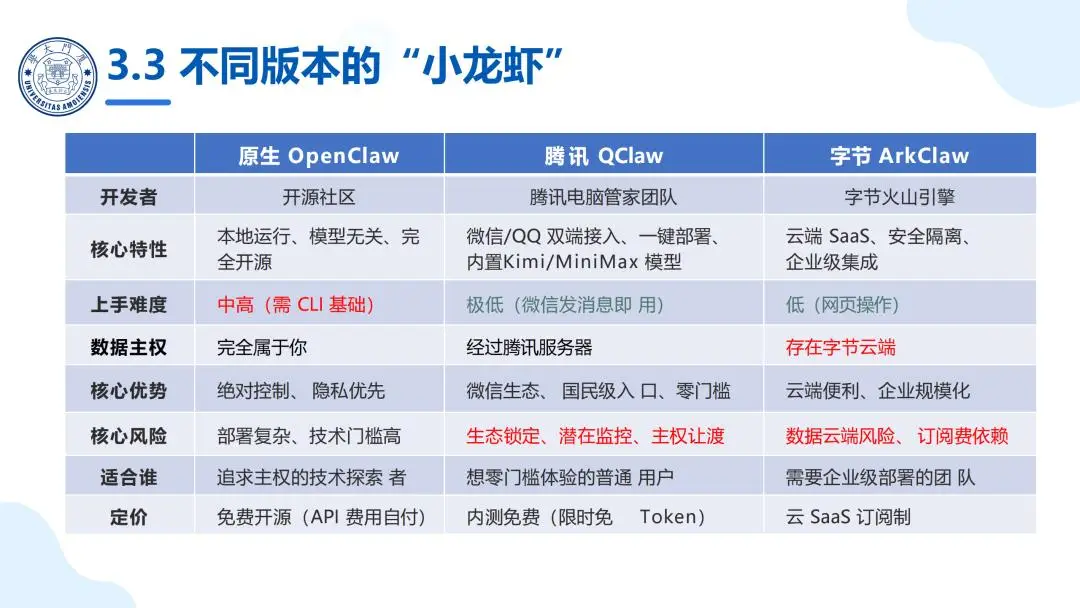 UNIVERSITAS AMOIENSIS

3.3 不同版本的“小龙虾”

| | 原生 OpenClaw | 腾讯 QClaw | 字节 ArkClaw |
|---|---|---|---|
| 开发者 | 开源社区 | 腾讯电脑管家团队 | 字节火山引擎 |
| 核心特性 | 本地运行、模型无关、完全开源 | 微信/QQ 双端接入、一键部署、内置Kimi/MiniMax 模型 | 云端 SaaS、安全隔离、企业级集成 |
| 上手难度 | 中高（需 CLI 基础） | 极低（微信发消息即 用） | 低（网页操作） |
| 数据主权 | 完全属于你 | 经过腾讯服务器 | 存在字节云端 |
| 核心优势 | 绝对控制、 隐私优先 | 微信生态、 国民级入 口、零门槛 | 云端便利、企业规模化 |
| 核心风险 | 部署复杂、技术门槛高 | 生态锁定、潜在监控、主权让渡 | 数据云端风险、 订阅费依赖 |
| 适合谁 | 追求主权的技术探索 者 | 想零门槛体验的普通 用户 | 需要企业级部署的团 队 |
| 定价 | 免费开源（API 费用自付） | 内测免费（限时免 Token） | 云 SaaS 订阅制 |